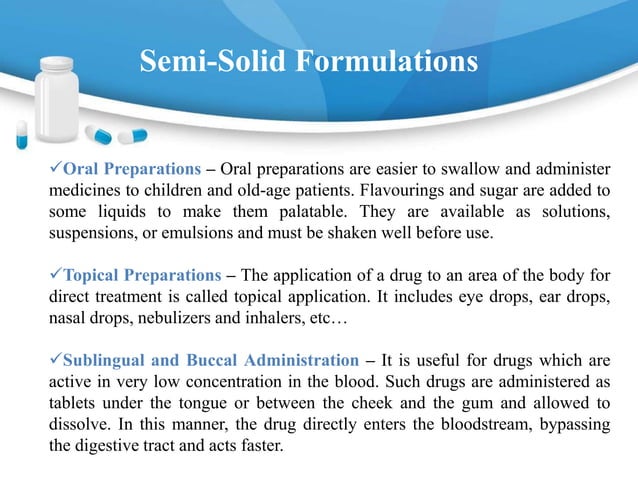 Semi-Solid Formulations

✓Oral Preparations – Oral preparations are easier to swallow and administer medicines to children and old-age patients. Flavourings and sugar are added to some liquids to make them palatable. They are available as solutions, suspensions, or emulsions and must be shaken well before use.

✓Topical Preparations – The application of a drug to an area of the body for direct treatment is called topical application. It includes eye drops, ear drops, nasal drops, nebulizers and inhalers, etc…

✓Sublingual and Buccal Administration – It is useful for drugs which are active in very low concentration in the blood. Such drugs are administered as tablets under the tongue or between the cheek and the gum and allowed to dissolve. In this manner, the drug directly enters the bloodstream, bypassing the digestive tract and acts faster.